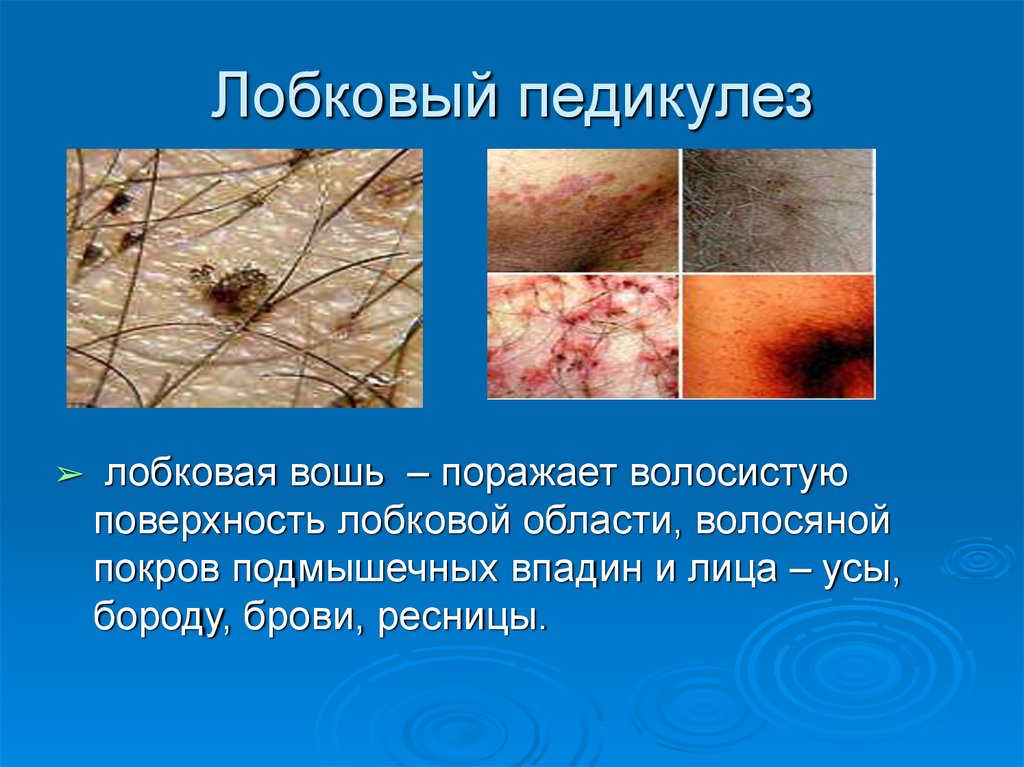 Лобковый педикулез

➢ лобковая вошь – поражает волосистую поверхность лобковой области, волосяной покров подмышечных впадин и лица – усы, бороду, брови, ресницы.